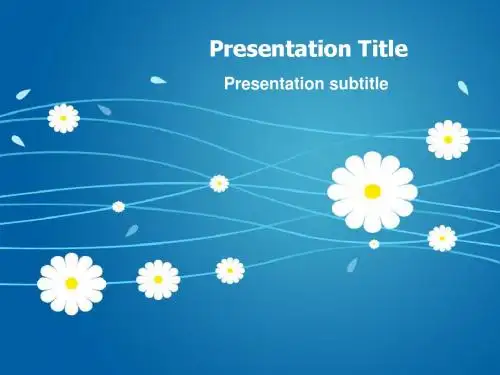 Presentation Title

Presentation subtitle